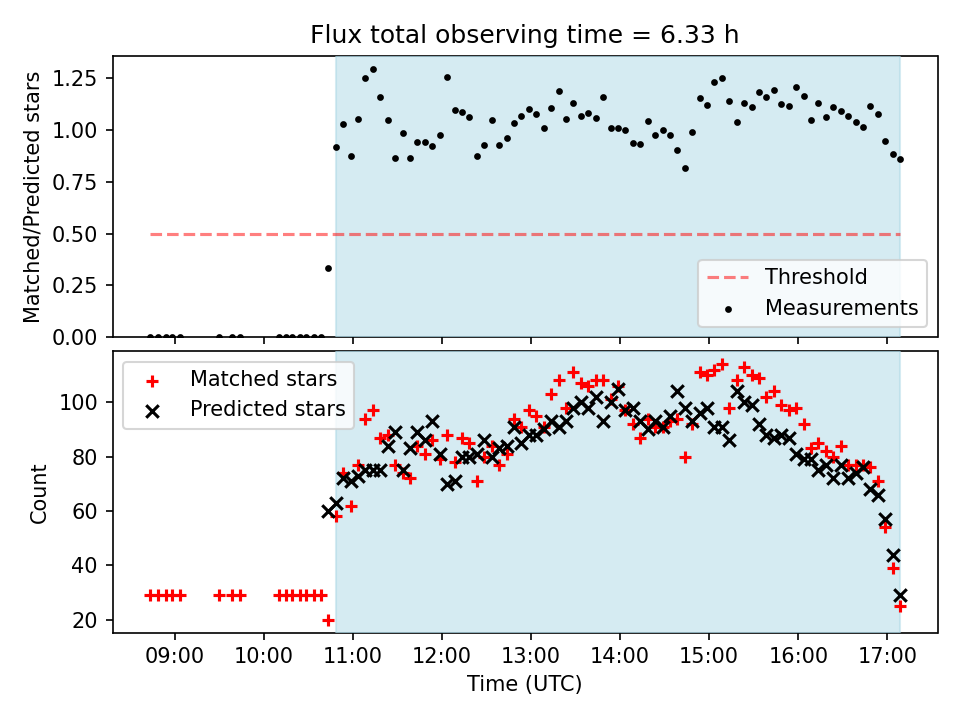 Flux total observing time = 6.33 h

Matched/Predicted stars

1.25
1.00
0.75
0.50
0.25
0.00

Threshold
Measurements

Matched stars
Predicted stars

Count

100
80
60
40
20

09:00
10:00
11:00
12:00
13:00
14:00
15:00
16:00
17:00

Time (UTC)